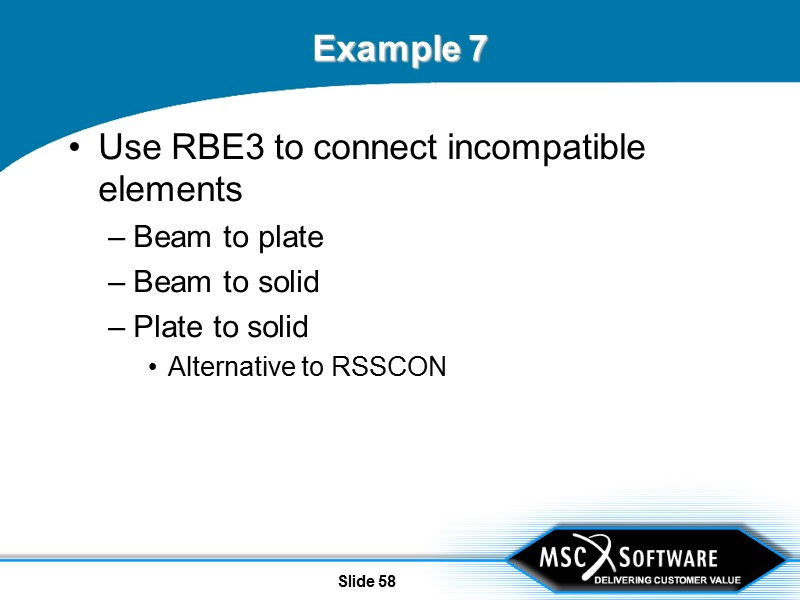 Example 7

• Use RBE3 to connect incompatible elements

– Beam to plate

– Beam to solid

– Plate to solid

• Alternative to RSSCON

Slide 58

MSC SOFTWARE
DELIVERING CUSTOMER VALUE